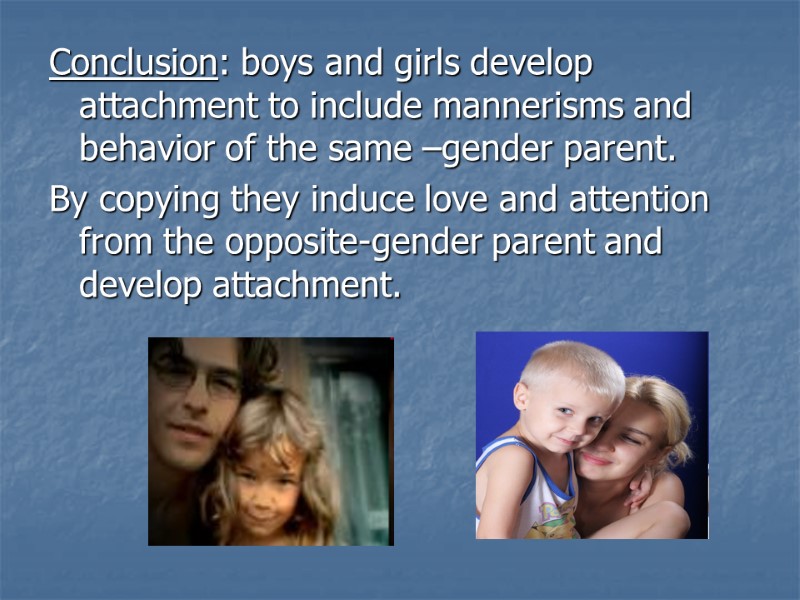 Conclusion: boys and girls develop attachment to include mannerisms and behavior of the same –gender parent.

By copying they induce love and attention from the opposite-gender parent and develop attachment.